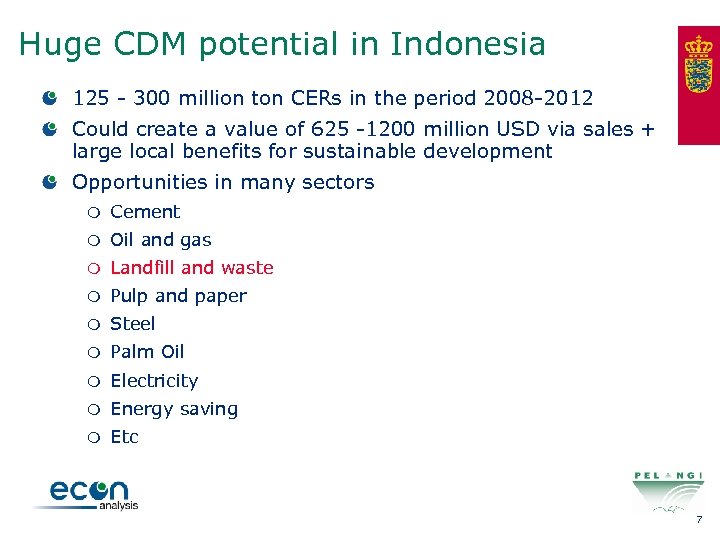 Huge CDM potential in Indonesia

125 - 300 million ton CERs in the period 2008-2012

Could create a value of 625 -1200 million USD via sales + large local benefits for sustainable development

Opportunities in many sectors

Cement

Oil and gas

Landfill and waste

Pulp and paper

Steel

Palm Oil

Electricity

Energy saving

Etc

econ analysis

PELANGI

7